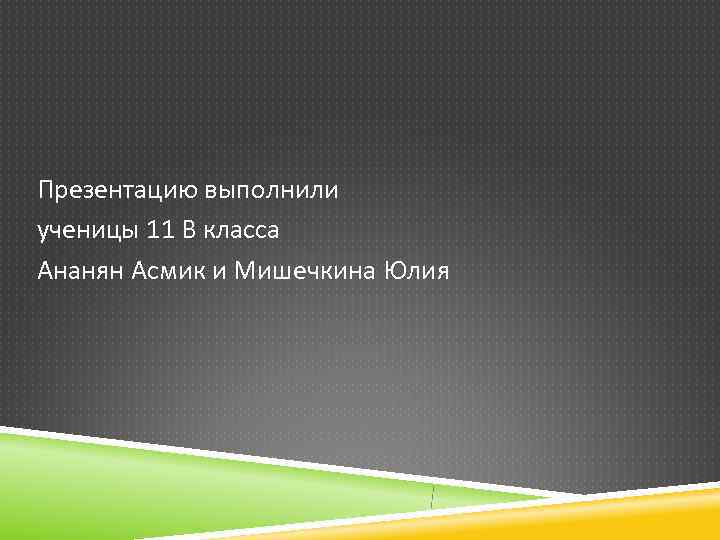 Презентацию выполнили
ученицы 11 В класса
Ананян Асмик и Мишечкина Юлия